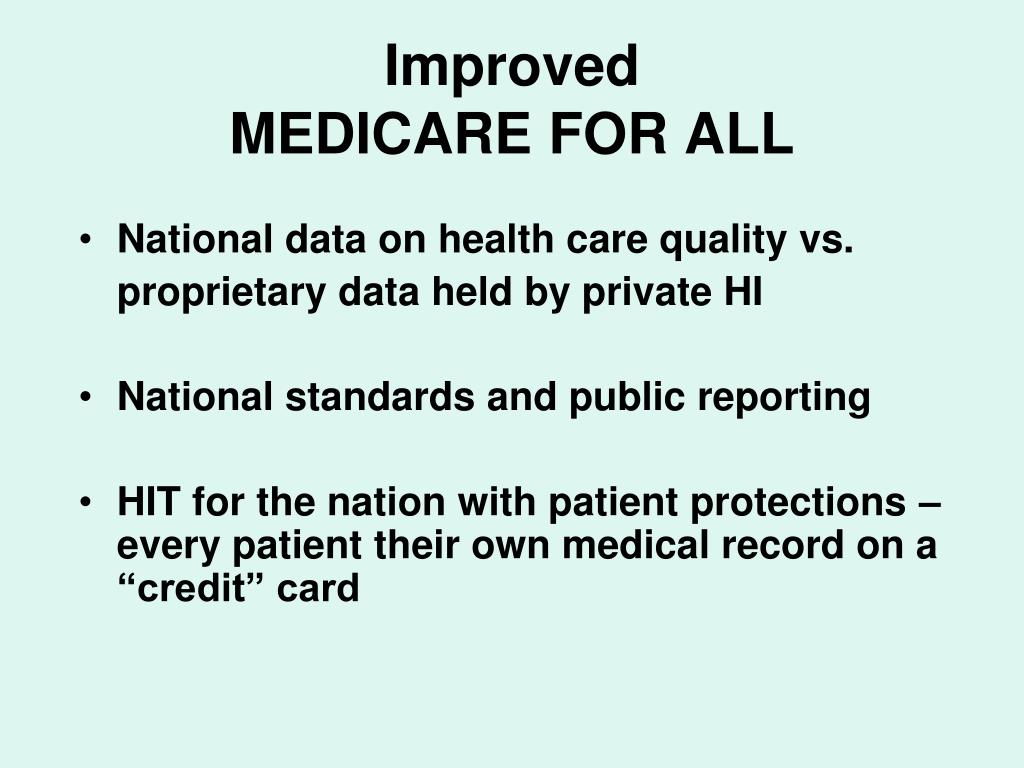 Improved
MEDICARE FOR ALL

• National data on health care quality vs. proprietary data held by private HI

• National standards and public reporting

• HIT for the nation with patient protections – every patient their own medical record on a “credit” card